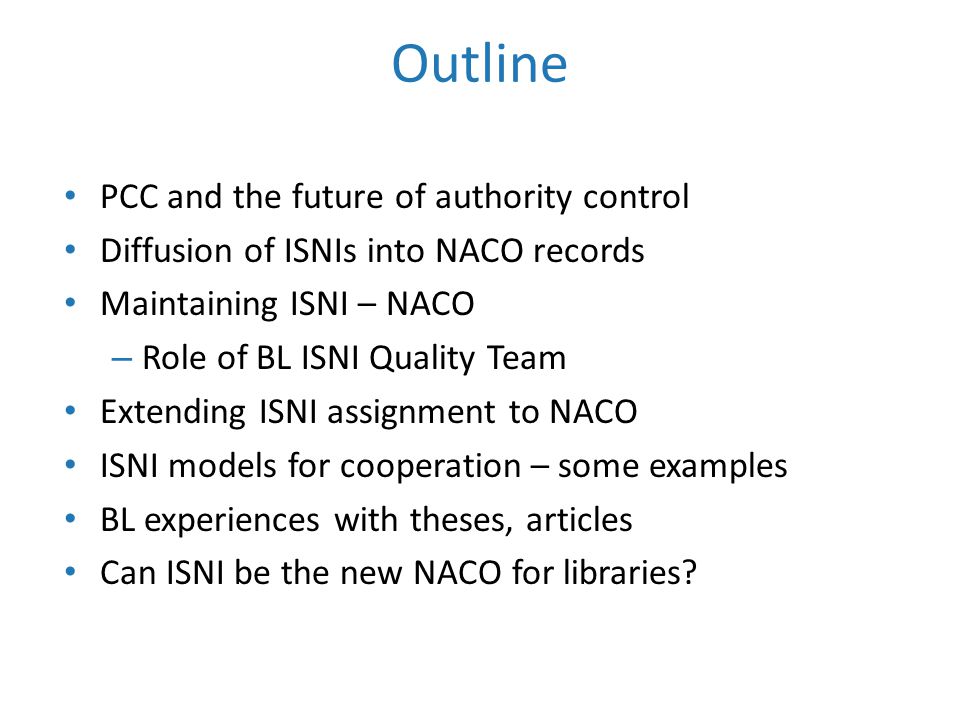 Outline

• PCC and the future of authority control
• Diffusion of ISNIs into NACO records
• Maintaining ISNI – NACO
  – Role of BL ISNI Quality Team
• Extending ISNI assignment to NACO
• ISNI models for cooperation – some examples
• BL experiences with theses, articles
• Can ISNI be the new NACO for libraries?